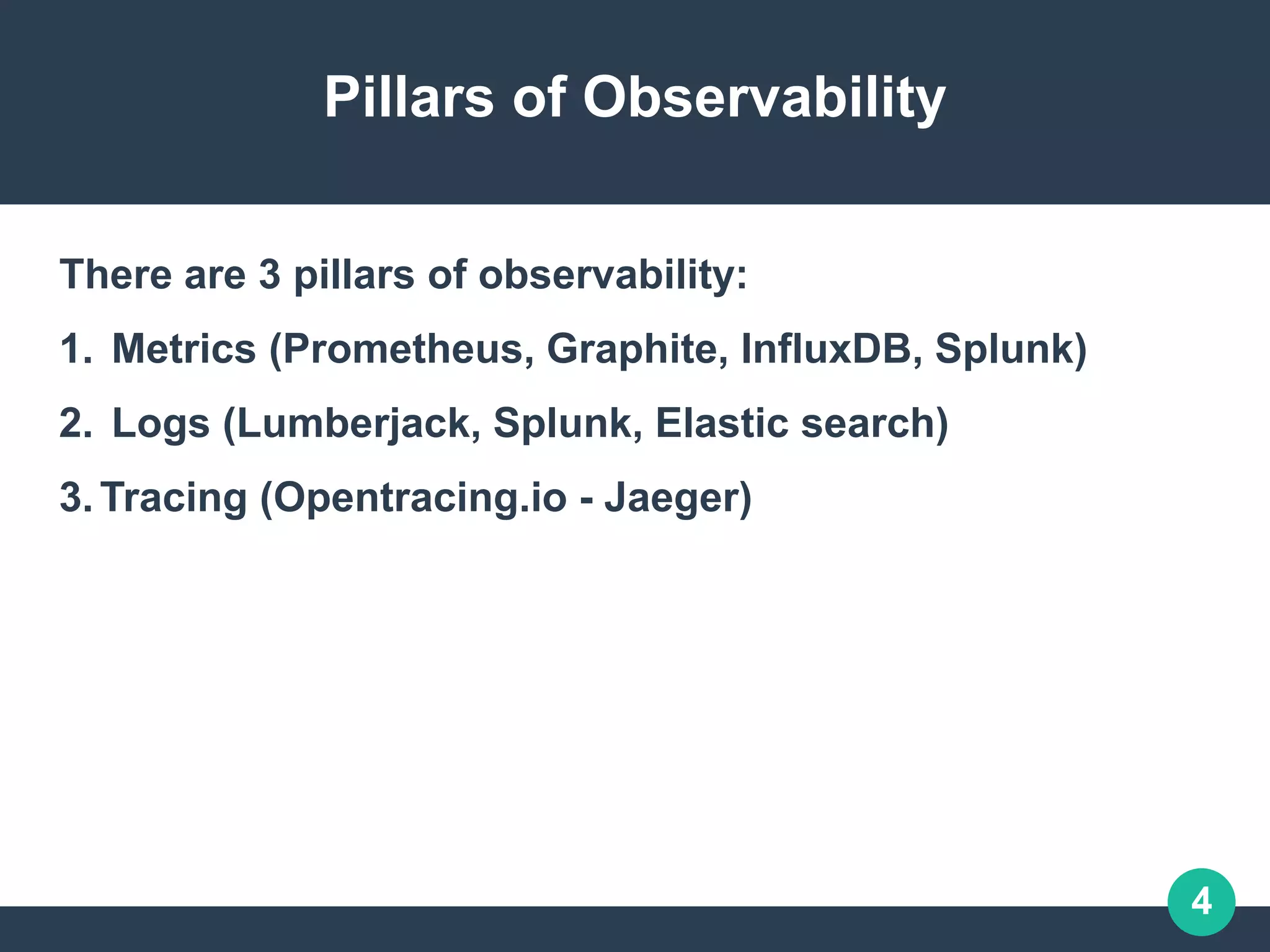 Pillars of Observability

There are 3 pillars of observability:

1. Metrics (Prometheus, Graphite, InfluxDB, Splunk)

2. Logs (Lumberjack, Splunk, Elastic search)

3. Tracing (Opentracing.io - Jaeger)

4